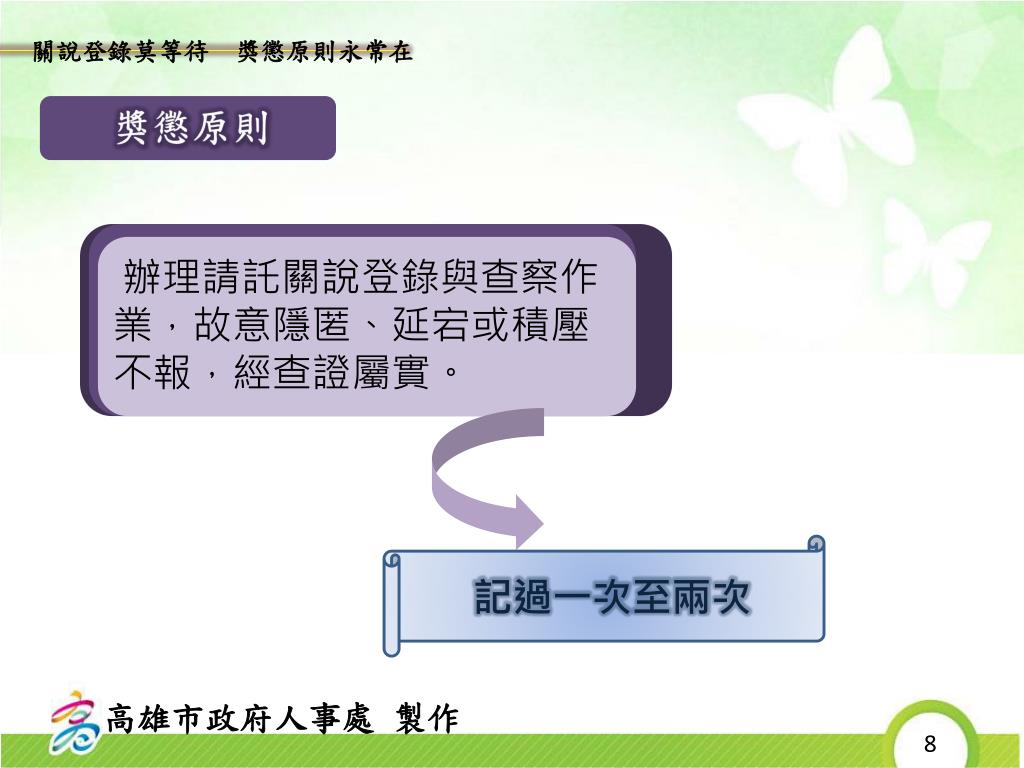 關說登錄莫等待　獎懲原則永常在

獎懲原則

辦理請託關說登錄與查察作業，故意隱匿、延宕或積壓不報，經查證屬實。

記過一次至兩次

高雄市政府人事處 製作

8